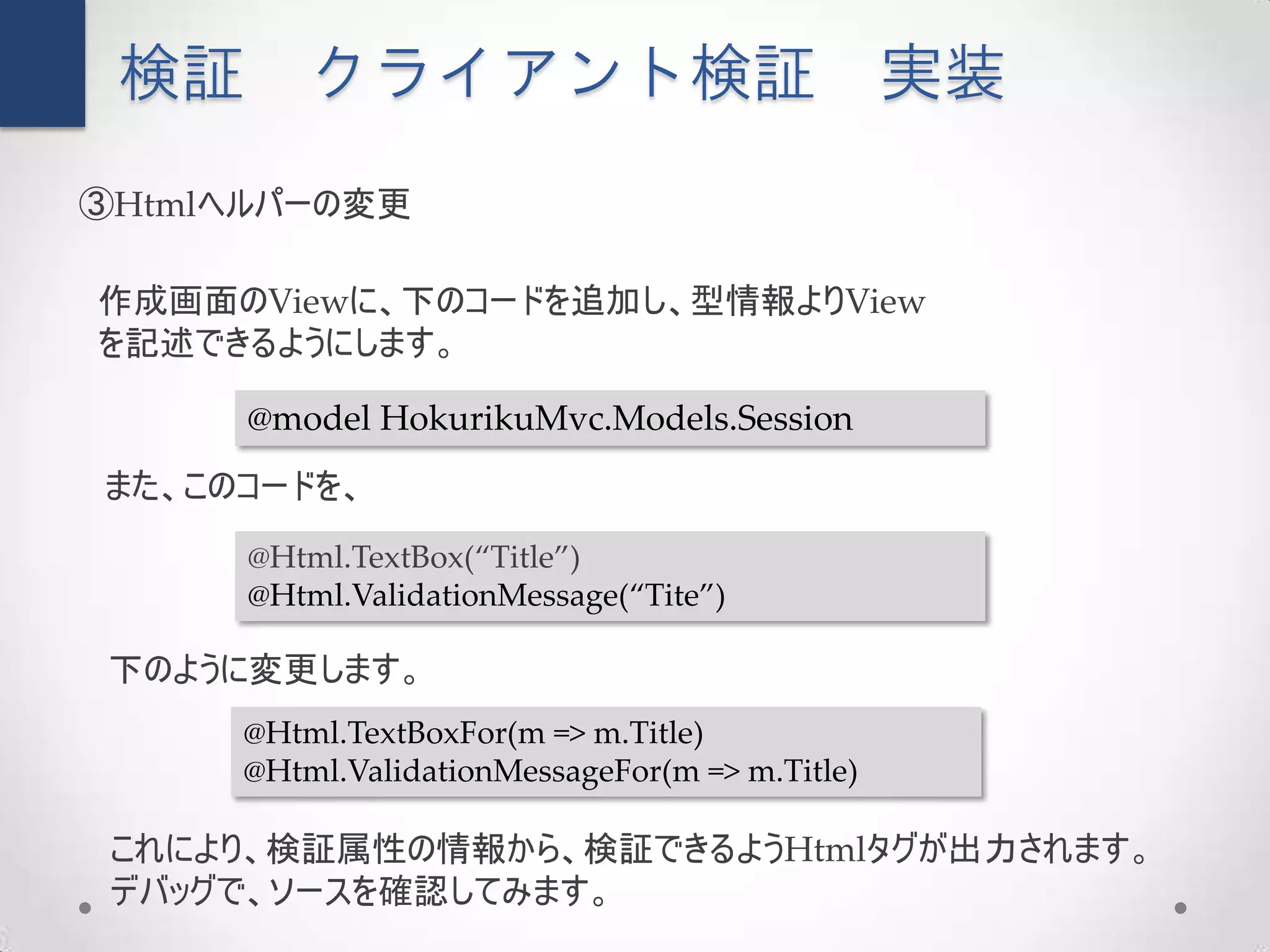 検証　クライアント検証　実装

③Htmlヘルパーの変更

作成画面のViewに、下のコードを追加し、型情報よりViewを記述できるようにします。

@model HokurikuMvc.Models.Session

また、このコードを、

@Html.TextBox(“Title”)
@Html.ValidationMessage(“Tite”)

下のように変更します。

@Html.TextBoxFor(m => m.Title)
@Html.ValidationMessageFor(m => m.Title)

これにより、検証属性の情報から、検証できるようHtmlタグが出力されます。
デバッグで、ソースを確認してみます。